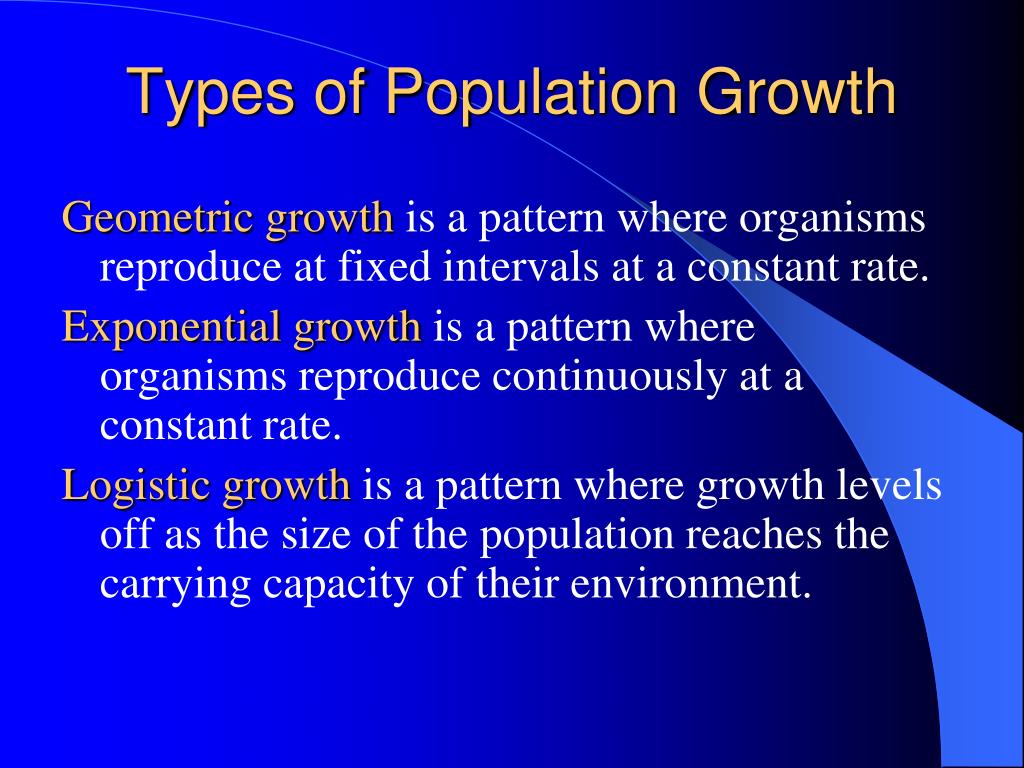 Types of Population Growth

Geometric growth is a pattern where organisms reproduce at fixed intervals at a constant rate.

Exponential growth is a pattern where organisms reproduce continuously at a constant rate.

Logistic growth is a pattern where growth levels off as the size of the population reaches the carrying capacity of their environment.